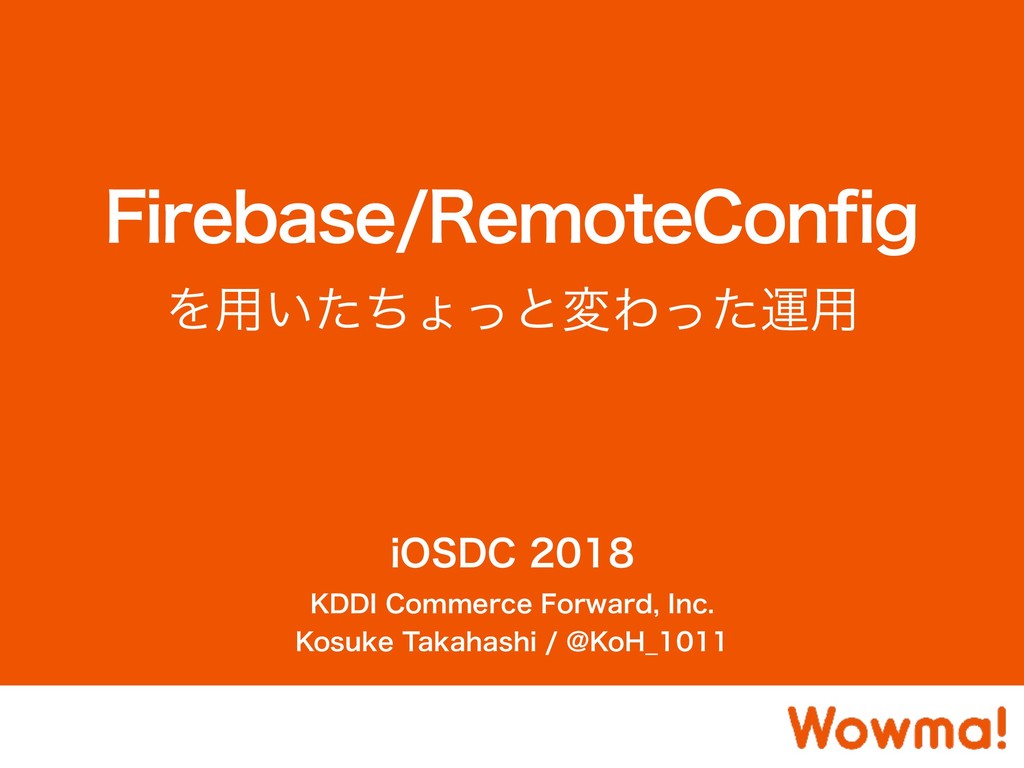 Firebase/RemoteConfig

を用いたちょっと変わった運用

iOSDC 2018

KDDI Commerce Forward, Inc.
Kosuke Takahashi / @KoH_1011

Wowma!